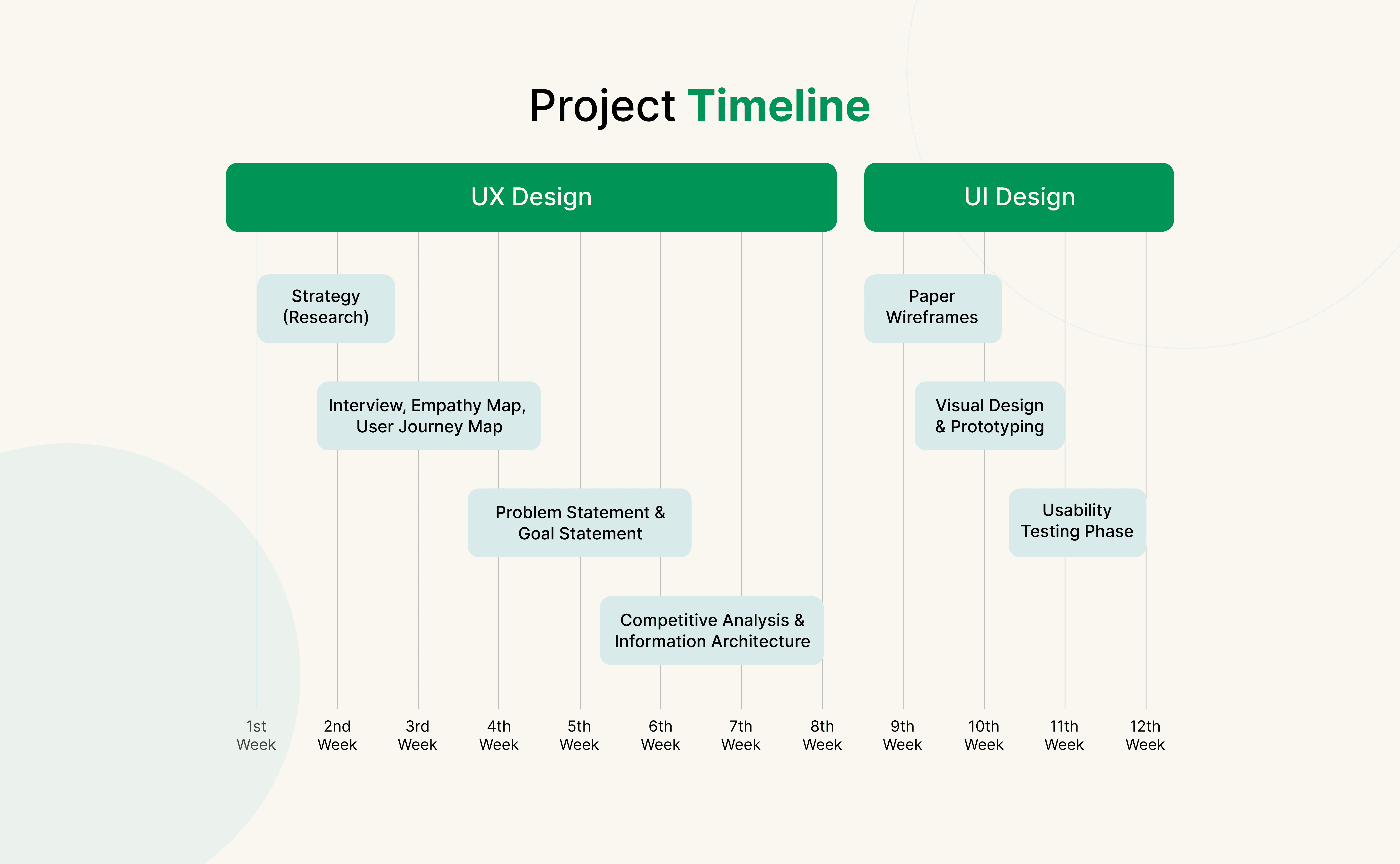 Project Timeline

UX Design

UI Design

Strategy (Research)

Interview, Empathy Map, User Journey Map

Problem Statement & Goal Statement

Competitive Analysis & Information Architecture

Paper Wireframes

Visual Design & Prototyping

Usability Testing Phase

1st Week
2nd Week
3rd Week
4th Week
5th Week
6th Week
7th Week
8th Week
9th Week
10th Week
11th Week
12th Week